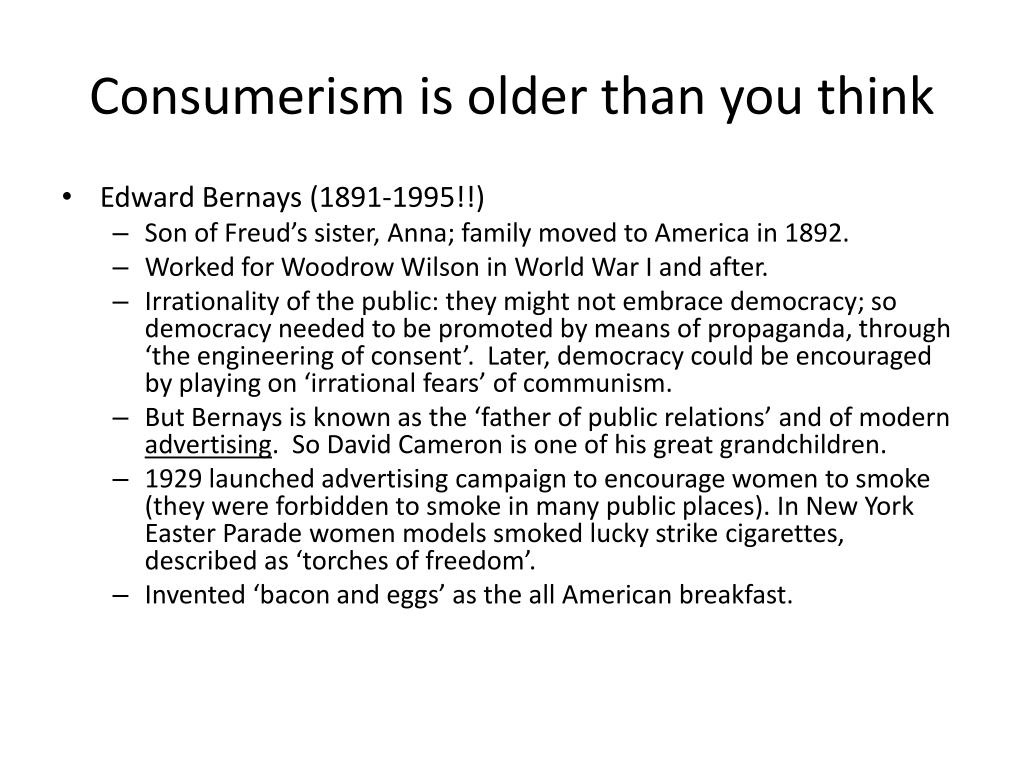 Consumerism is older than you think

• Edward Bernays (1891-1995!!)
– Son of Freud’s sister, Anna; family moved to America in 1892.
– Worked for Woodrow Wilson in World War I and after.
– Irrationality of the public: they might not embrace democracy; so democracy needed to be promoted by means of propaganda, through ‘the engineering of consent’. Later, democracy could be encouraged by playing on ‘irrational fears’ of communism.
– But Bernays is known as the ‘father of public relations’ and of modern advertising. So David Cameron is one of his great grandchildren.
– 1929 launched advertising campaign to encourage women to smoke (they were forbidden to smoke in many public places). In New York Easter Parade women models smoked lucky strike cigarettes, described as ‘torches of freedom’.
– Invented ‘bacon and eggs’ as the all American breakfast.